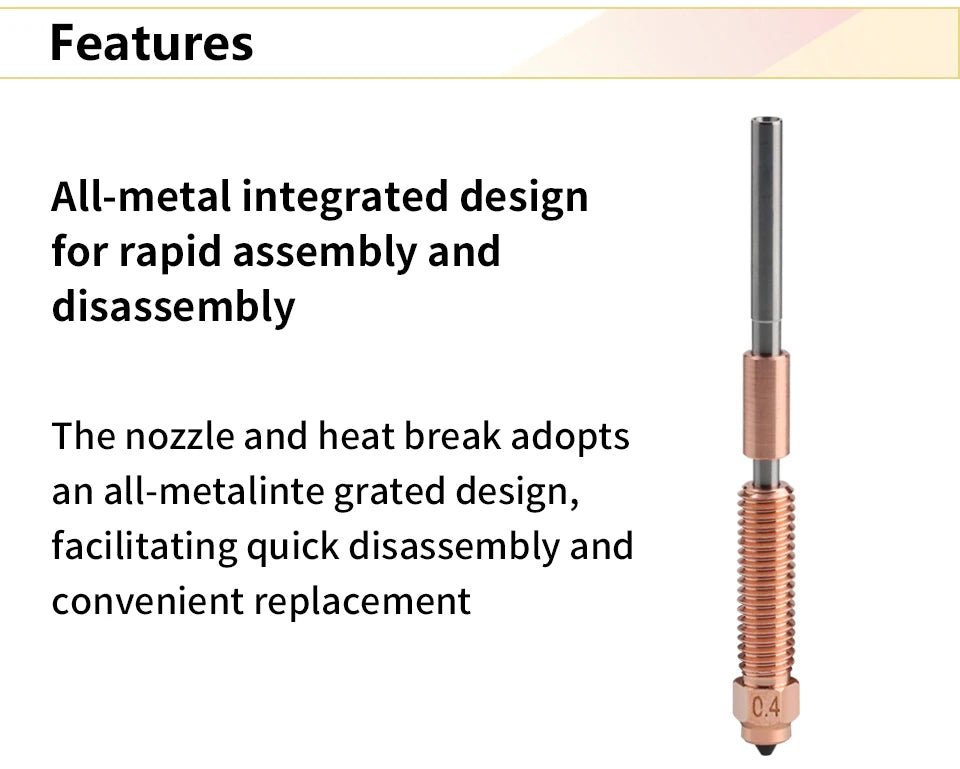 Features

All-metal integrated design for rapid assembly and disassembly

The nozzle and heat break adopts an all-metalinte grated design, facilitating quick disassembly and convenient replacement

0.4